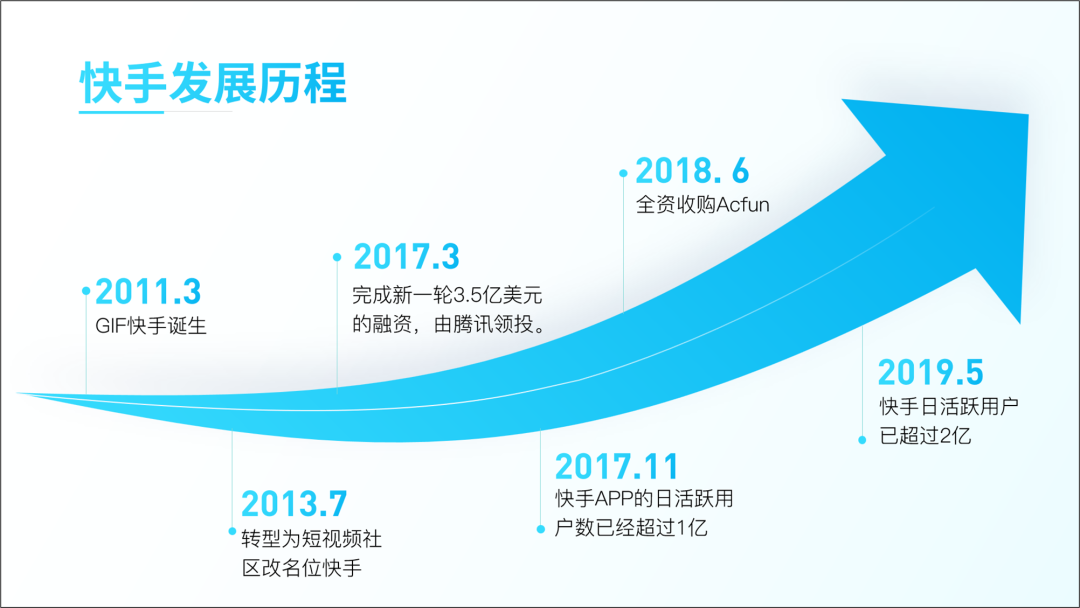 快手发展历程

2011.3
GIF快手诞生

2013.7
转型为短视频社区改名位快手

2017.3
完成新一轮3.5亿美元的融资，由腾讯领投。

2017.11
快手APP的日活跃用户数已经超过1亿

2018. 6
全资收购Acfun

2019.5
快手日活跃用户已超过2亿